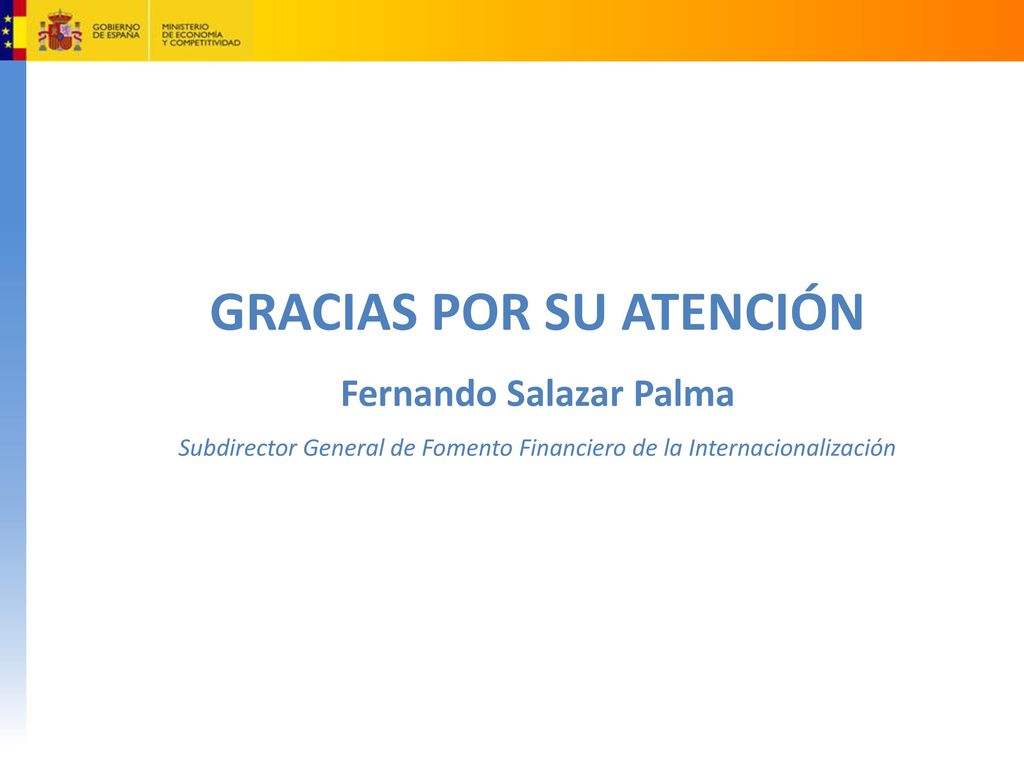 GOBIERNO DE ESPAÑA

MINISTERIO DE ECONOMÍA Y COMPETITIVIDAD

GRACIAS POR SU ATENCIÓN

Fernando Salazar Palma

Subdirector General de Fomento Financiero de la Internacionalización